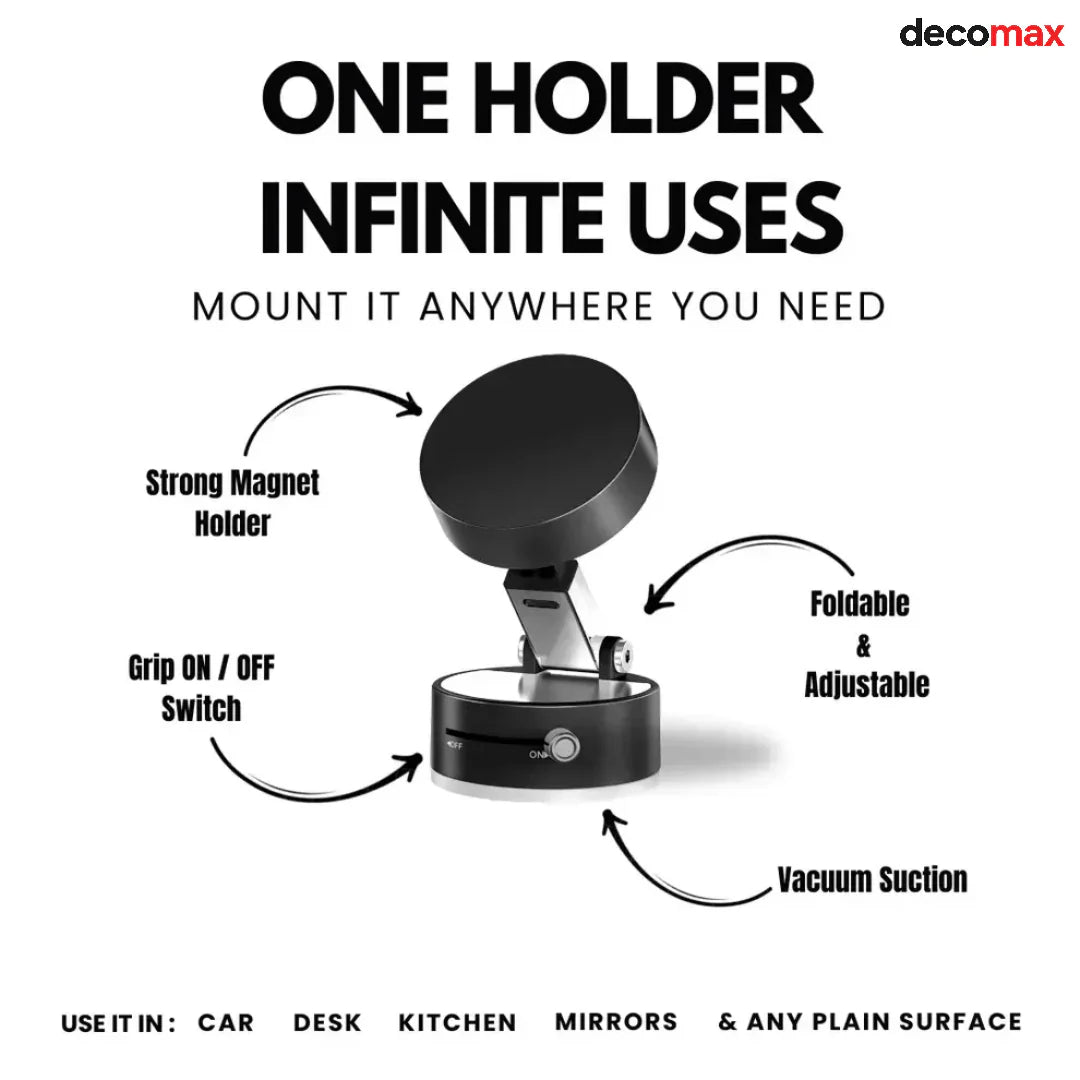 decomax

ONE HOLDER INFINITE USES

MOUNT IT ANYWHERE YOU NEED

Strong Magnet Holder

Foldable & Adjustable

Grip ON / OFF Switch

OFF

ON

Vacuum Suction

USE IT IN : CAR DESK KITCHEN MIRRORS & ANY PLAIN SURFACE